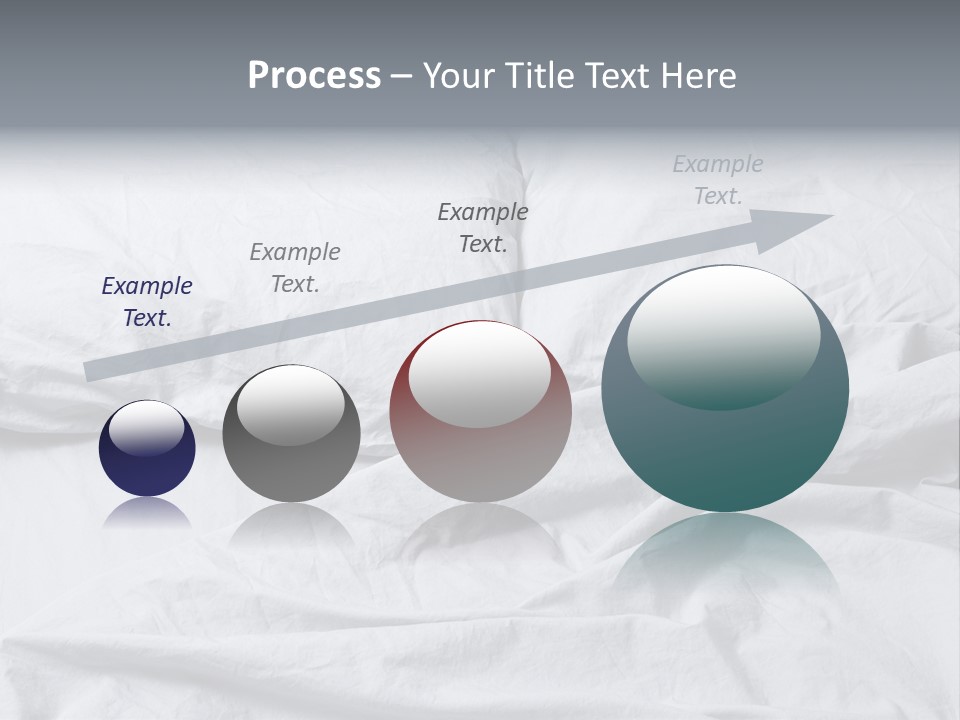 Process – Your Title Text Here

Example Text.

Example Text.

Example Text.

Example Text.